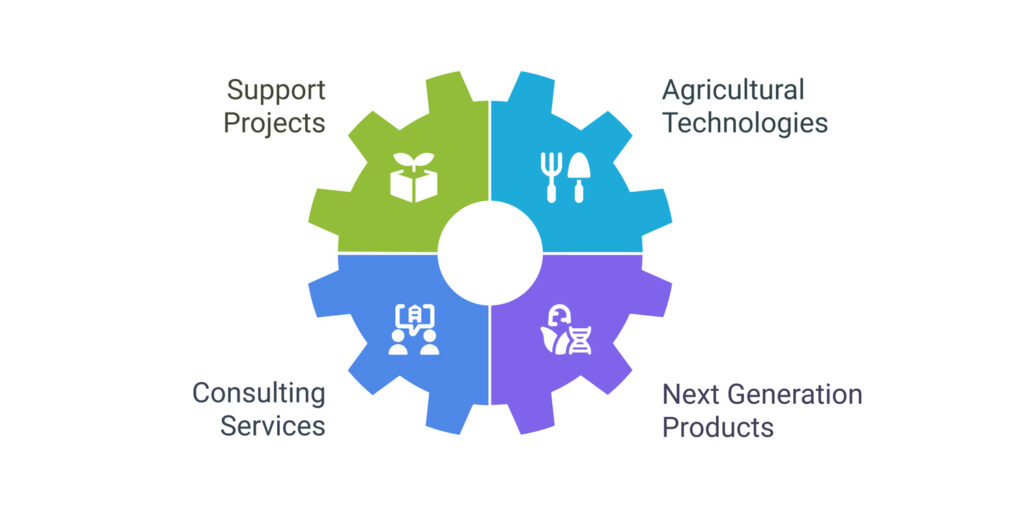 Support Projects

Agricultural Technologies

Consulting Services

Next Generation Products